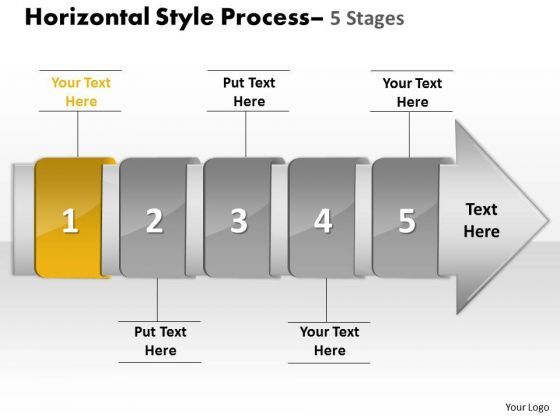 Horizontal Style Process– 5 Stages

Your Text Here

Put Text Here

Your Text Here

1

2

3

4

5

Text Here

Put Text Here

Your Text Here

Your Logo